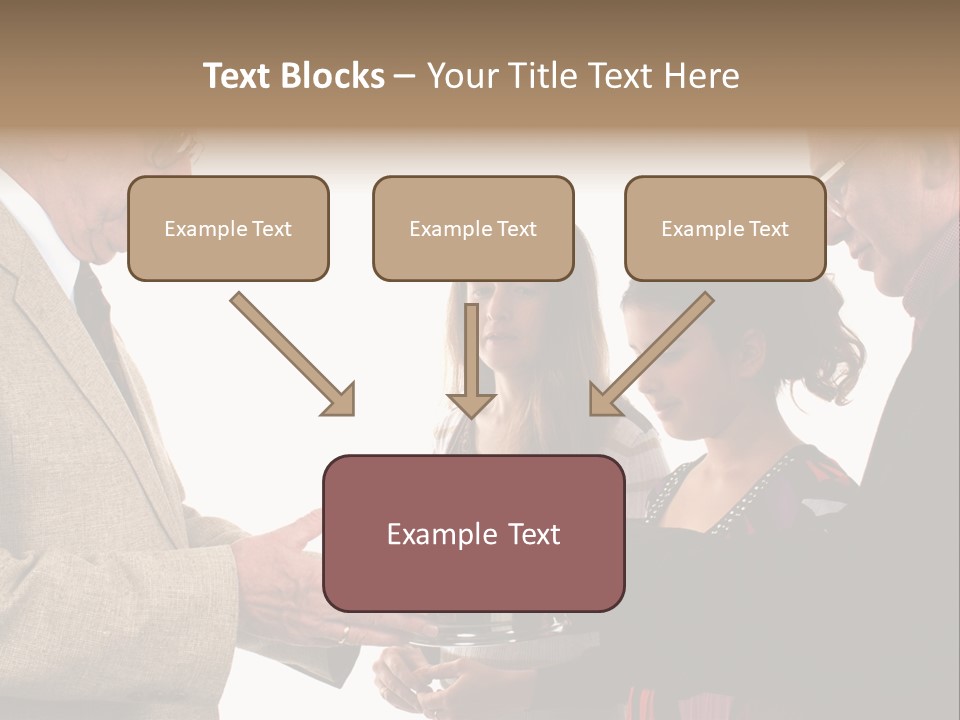 Text Blocks – Your Title Text Here

Example Text

Example Text

Example Text

Example Text